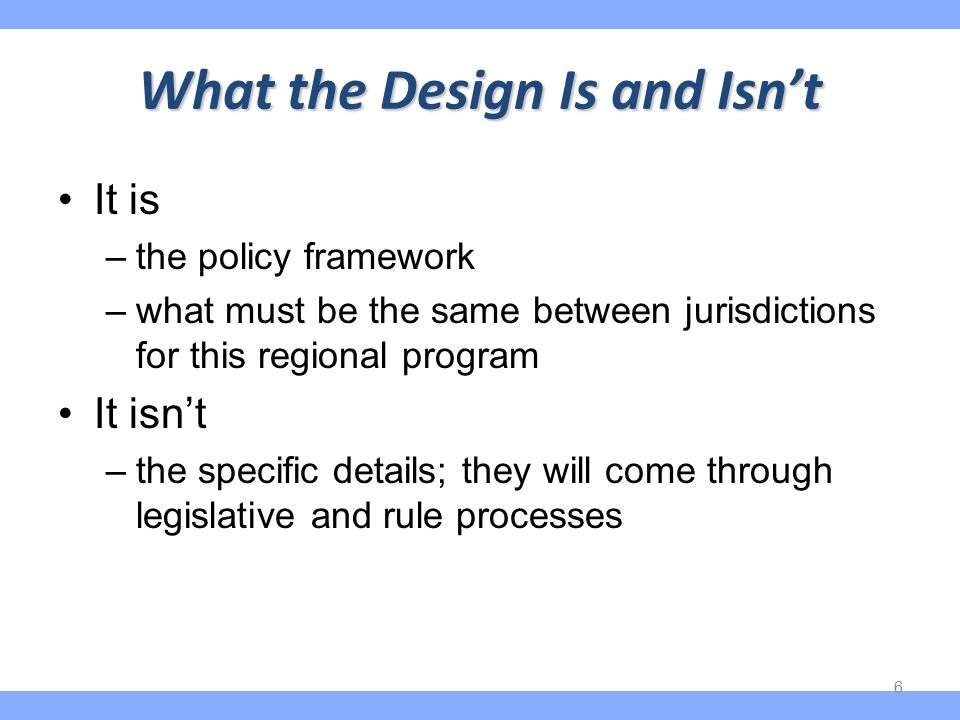 What the Design Is and Isn’t

• It is
– the policy framework
– what must be the same between jurisdictions for this regional program

• It isn’t
– the specific details; they will come through legislative and rule processes

6